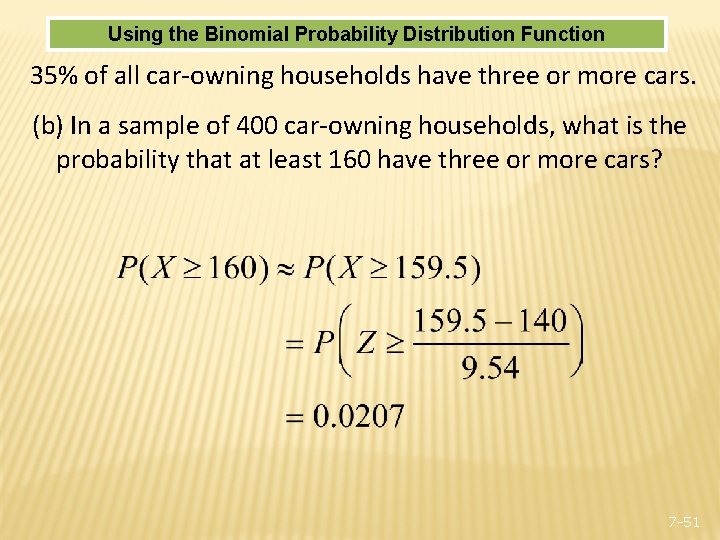 Using the Binomial Probability Distribution Function

35% of all car-owning households have three or more cars.

(b) In a sample of 400 car-owning households, what is the probability that at least 160 have three or more cars?

$P(X \geq 160) \approx P(X \geq 159.5)$

$= P\left(Z \geq \frac{159.5 - 140}{9.54}\right)$

$= 0.0207$

7-51